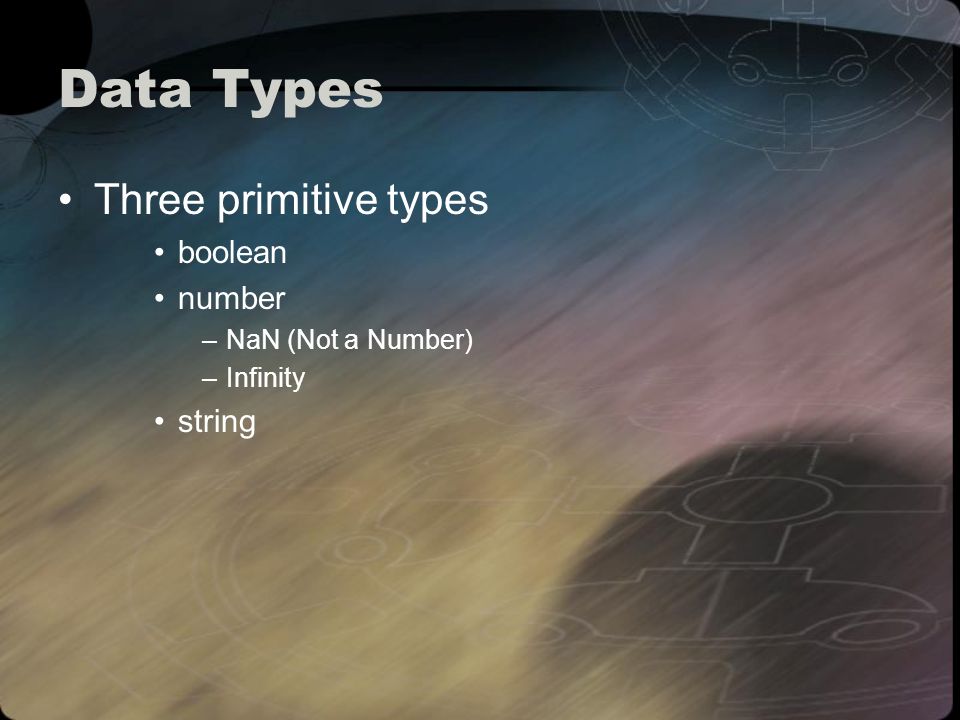 Data Types

• Three primitive types
  • boolean
  • number
    – NaN (Not a Number)
    – Infinity
  • string